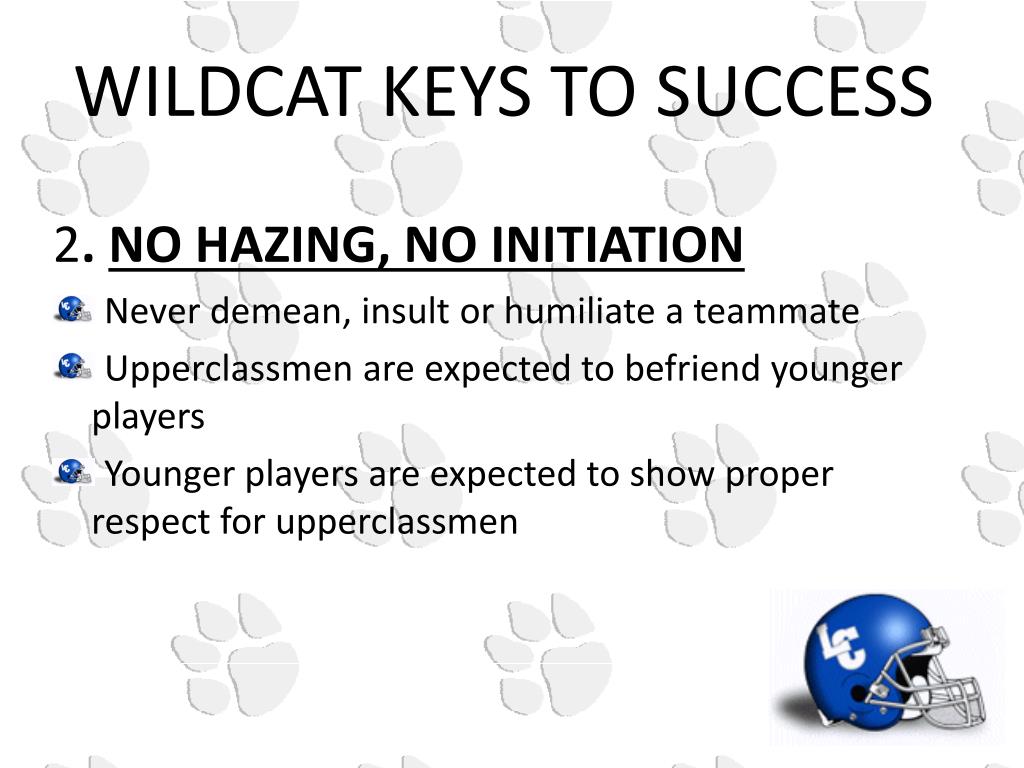 WILDCAT KEYS TO SUCCESS

2. NO HAZING, NO INITIATION

Never demean, insult or humiliate a teammate

Upperclassmen are expected to befriend younger players

Younger players are expected to show proper respect for upperclassmen

LC